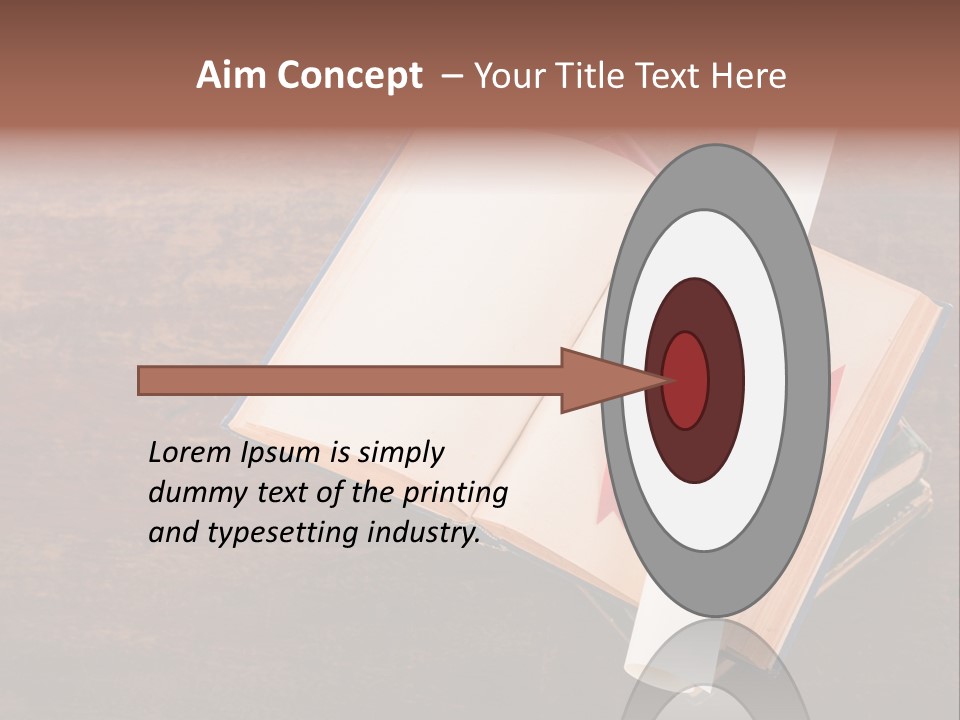 Aim Concept – Your Title Text Here

Lorem Ipsum is simply dummy text of the printing and typesetting industry.